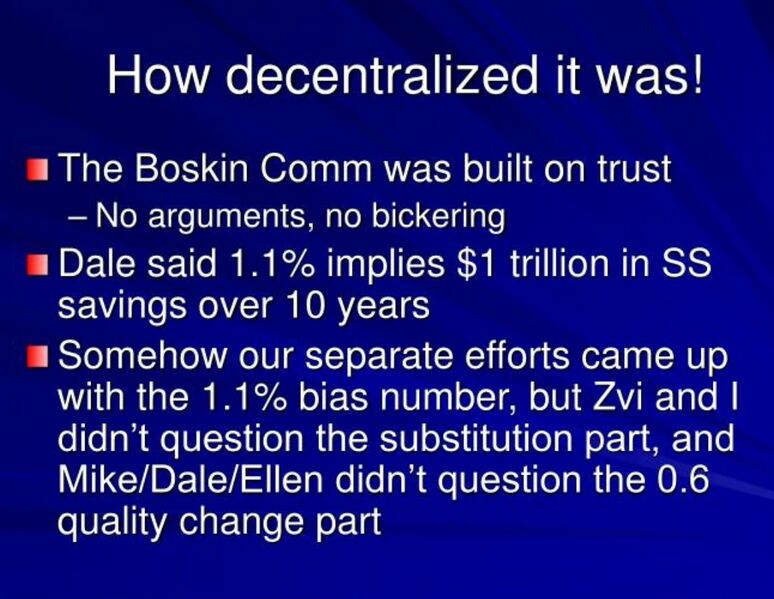 How decentralized it was!

The Boskin Comm was built on trust

– No arguments, no bickering

Dale said 1.1% implies \$1 trillion in SS savings over 10 years

Somehow our separate efforts came up with the 1.1% bias number, but Zvi and I didn’t question the substitution part, and Mike/Dale/Ellen didn’t question the 0.6 quality change part